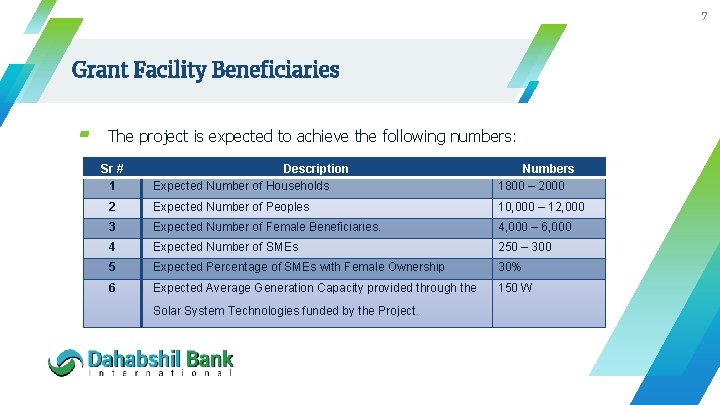 7

Grant Facility Beneficiaries

The project is expected to achieve the following numbers:

| Sr # | Description | Numbers |
|---|---|---|
| 1 | Expected Number of Households | 1800 – 2000 |
| 2 | Expected Number of Peoples | 10,000 – 12,000 |
| 3 | Expected Number of Female Beneficiaries. | 4,000 – 6,000 |
| 4 | Expected Number of SMEs | 250 – 300 |
| 5 | Expected Percentage of SMEs with Female Ownership | 30% |
| 6 | Expected Average Generation Capacity provided through the Solar System Technologies funded by the Project. | 150 W |

Dahabshil Bank
International